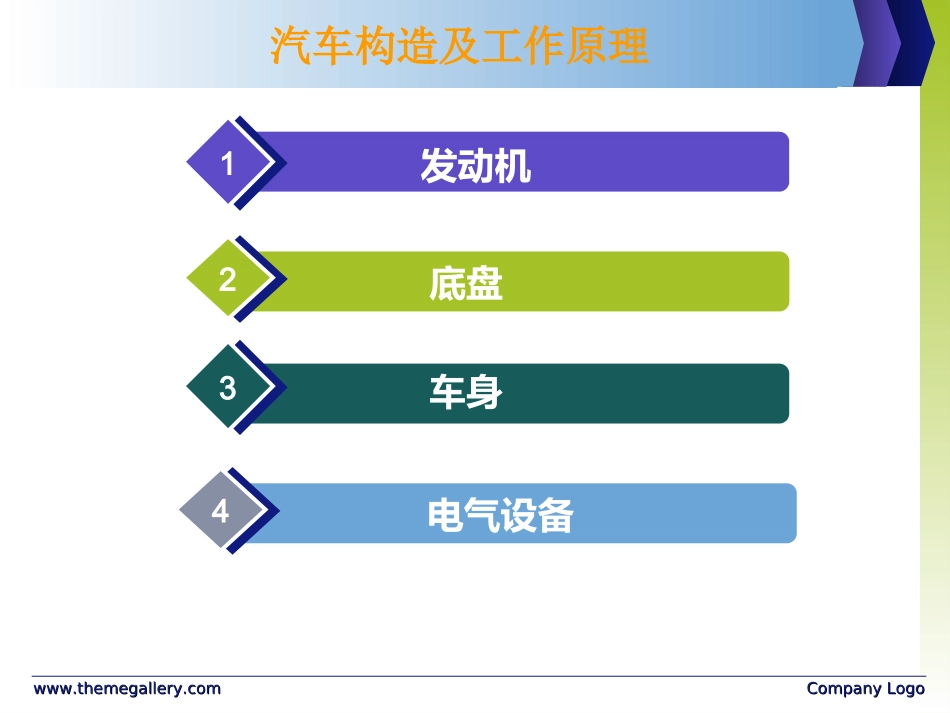 汽车构造及工作原理

1 发动机

2 底盘

3 车身

4 电气设备

www.themegallery.com

Company Logo